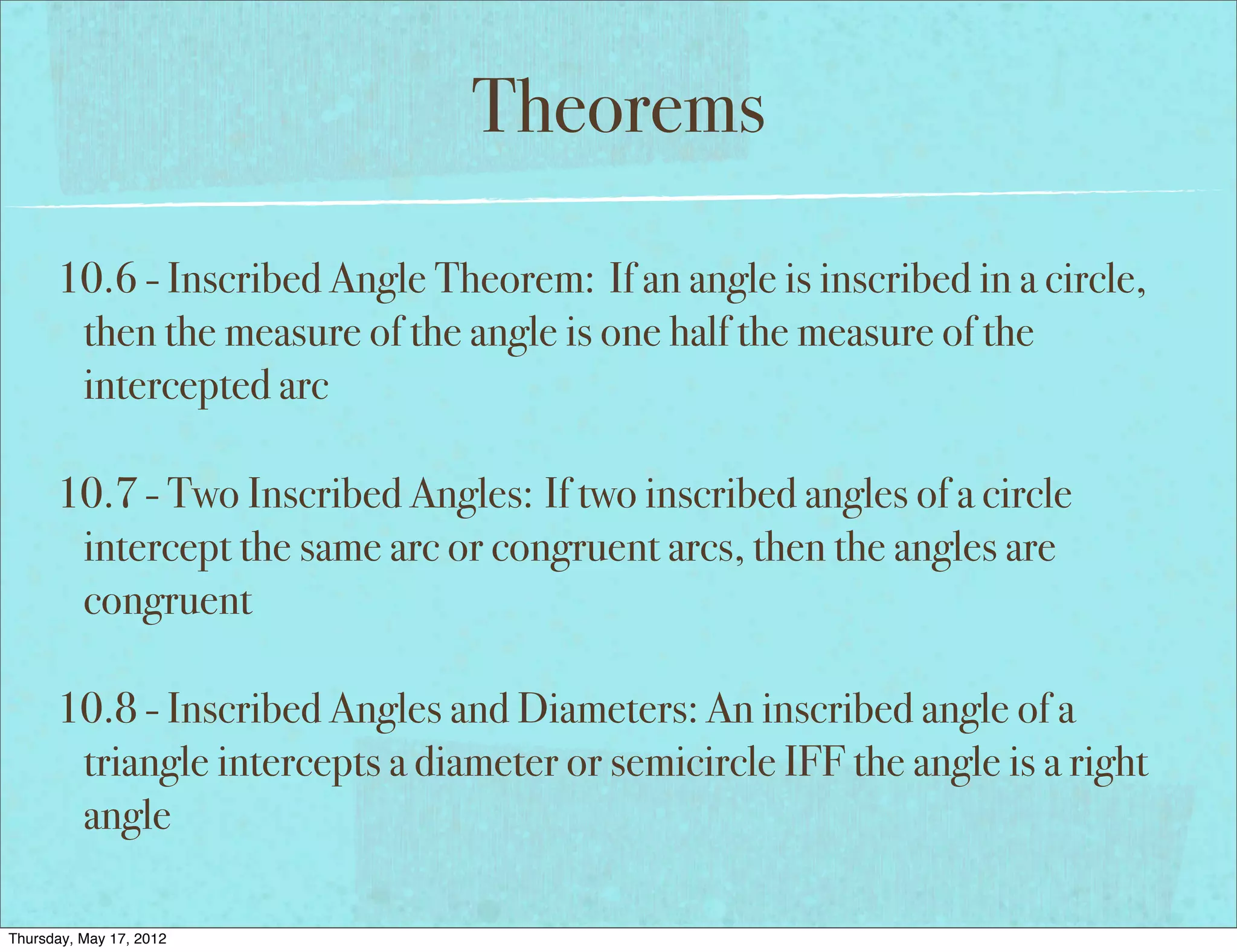 Theorems

10.6 - Inscribed Angle Theorem: If an angle is inscribed in a circle, then the measure of the angle is one half the measure of the intercepted arc

10.7 - Two Inscribed Angles: If two inscribed angles of a circle intercept the same arc or congruent arcs, then the angles are congruent

10.8 - Inscribed Angles and Diameters: An inscribed angle of a triangle intercepts a diameter or semicircle IFF the angle is a right angle

Thursday, May 17, 2012